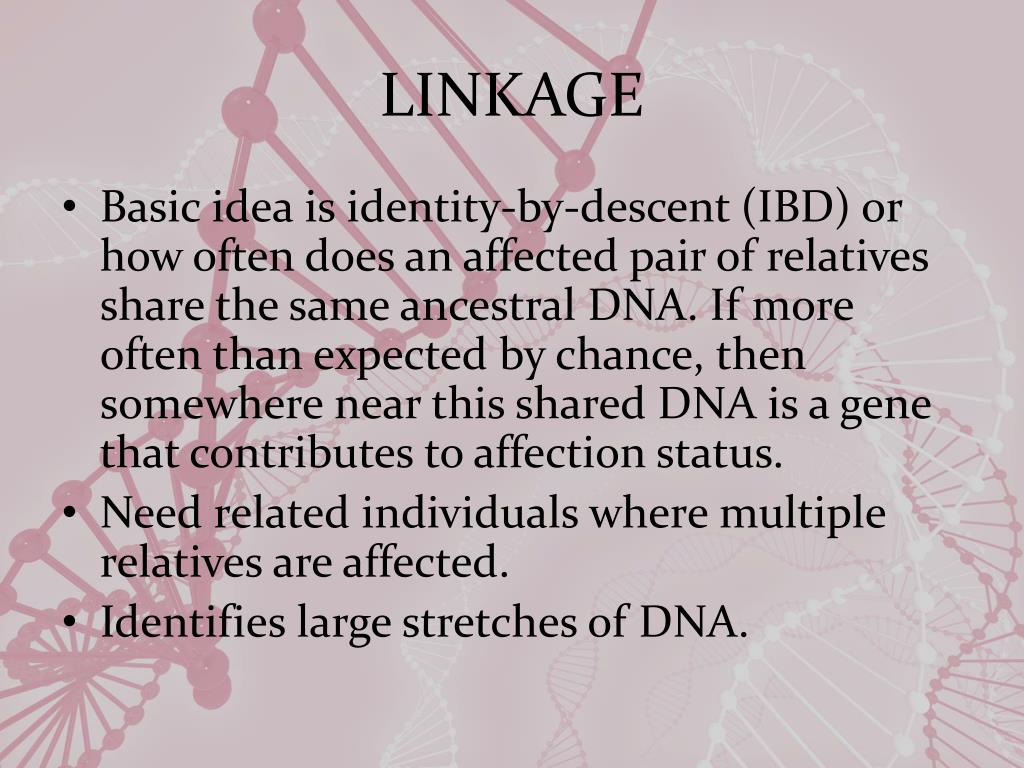 LINKAGE

• Basic idea is identity-by-descent (IBD) or how often does an affected pair of relatives share the same ancestral DNA. If more often than expected by chance, then somewhere near this shared DNA is a gene that contributes to affection status.
• Need related individuals where multiple relatives are affected.
• Identifies large stretches of DNA.